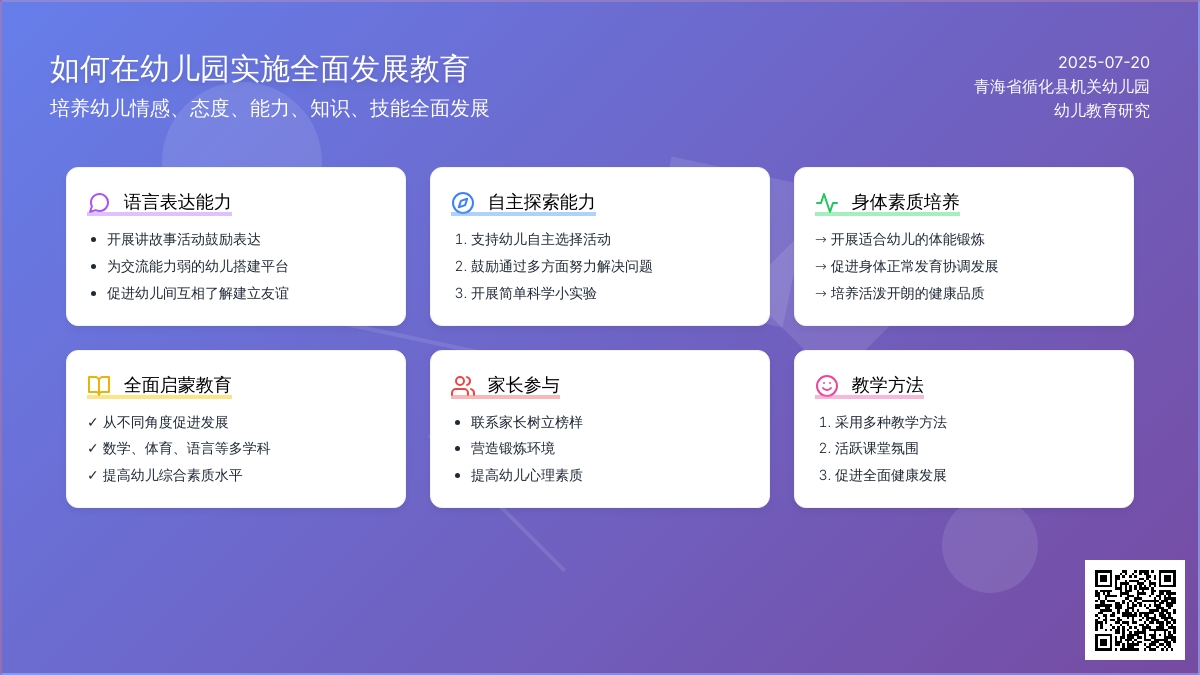 如何在幼儿园实施全面发展教育

培养幼儿情感、态度、能力、知识、技能全面发展

2025-07-20
青海省循化县机关幼儿园
幼儿教育研究

语言表达能力

- 开展讲故事活动鼓励表达
- 为交流能力弱的幼儿搭建平台
- 促进幼儿间互相了解建立友谊

自主探索能力

1. 支持幼儿自主选择活动
2. 鼓励通过多方面努力解决问题
3. 开展简单科学小实验

身体素质培养

→ 开展适合幼儿的体能锻炼
→ 促进身体正常发育协调发展
→ 培养活泼开朗的健康品质

全面启蒙教育

✓ 从不同角度促进发展
✓ 数学、体育、语言等多学科
✓ 提高幼儿综合素质水平

家长参与

- 联系家长树立榜样
- 营造锻炼环境
- 提高幼儿心理素质

教学方法

1. 采用多种教学方法
2. 活跃课堂氛围
3. 促进全面健康发展